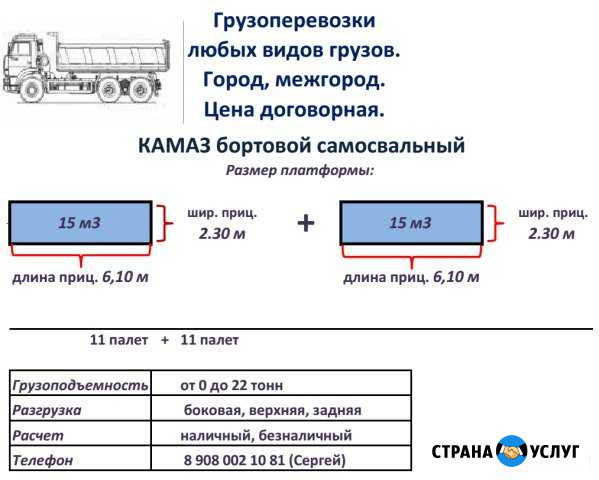 Грузоперевозки любых видов грузов. Город, межгород. Цена договорная.

КАМАЗ бортовой самосвальный

Размер платформы:

15 м3

шир. приц. 2.30 м

длина приц. 6,10 м

+

15 м3

шир. приц. 2.30 м

длина приц. 6,10 м

11 палет + 11 палет

| Грузоподъемность | от 0 до 22 тонн |
|---|---|
| Разгрузка | боковая, верхняя, задняя |
| Расчет | наличный, безналичный |
| Телефон | 8 908 002 10 81 (Сергей) |

СТРАНА УСЛУГ